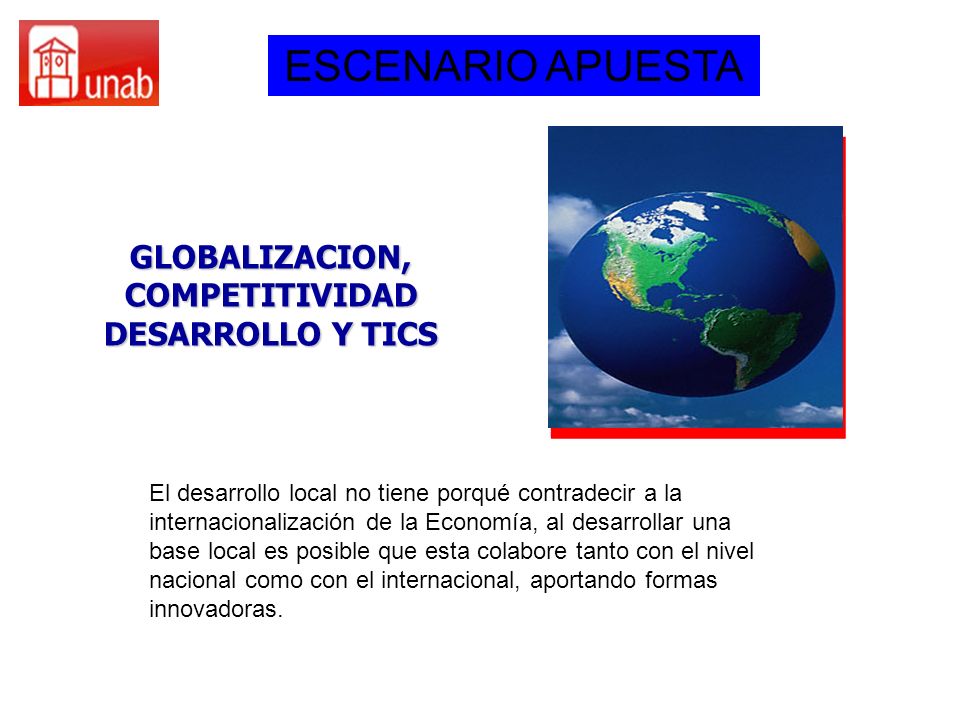 unab

ESCENARIO APUESTA

GLOBALIZACION, COMPETITIVIDAD DESARROLLO Y TICS

El desarrollo local no tiene porqué contradecir a la internacionalización de la Economía, al desarrollar una base local es posible que esta colabore tanto con el nivel nacional como con el internacional, aportando formas innovadoras.